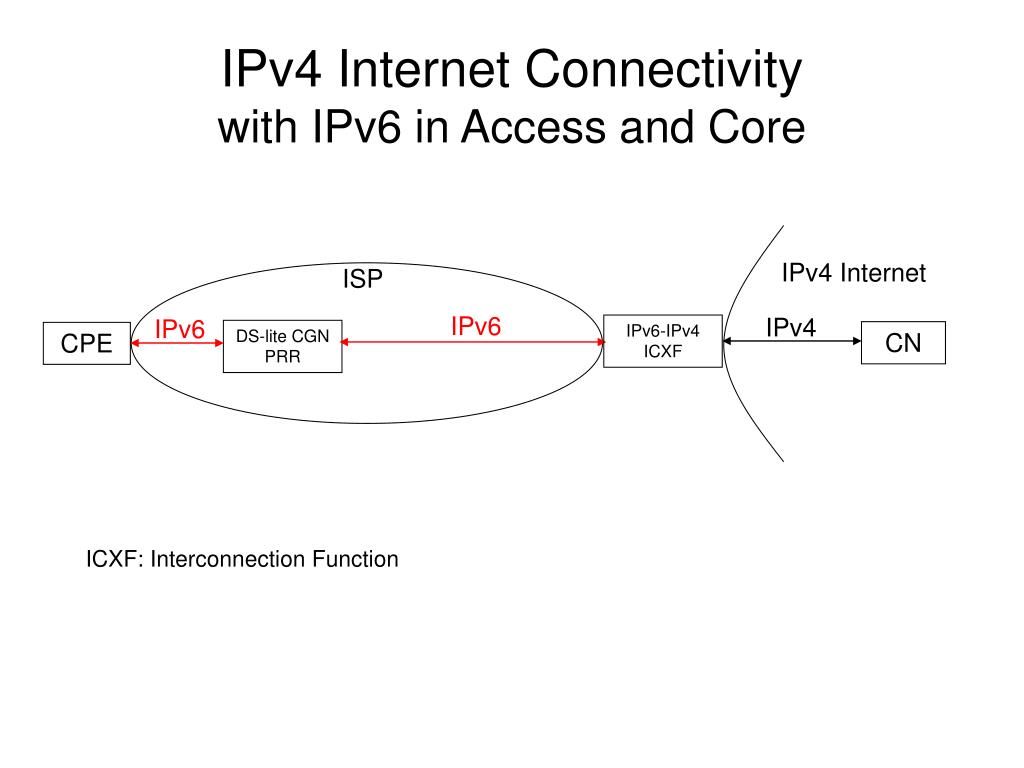 IPv4 Internet Connectivity
with IPv6 in Access and Core

ISP

IPv4 Internet

CPE

IPv6

DS-lite CGN
PRR

IPv6

IPv6-IPv4
ICXF

IPv4

CN

ICXF: Interconnection Function